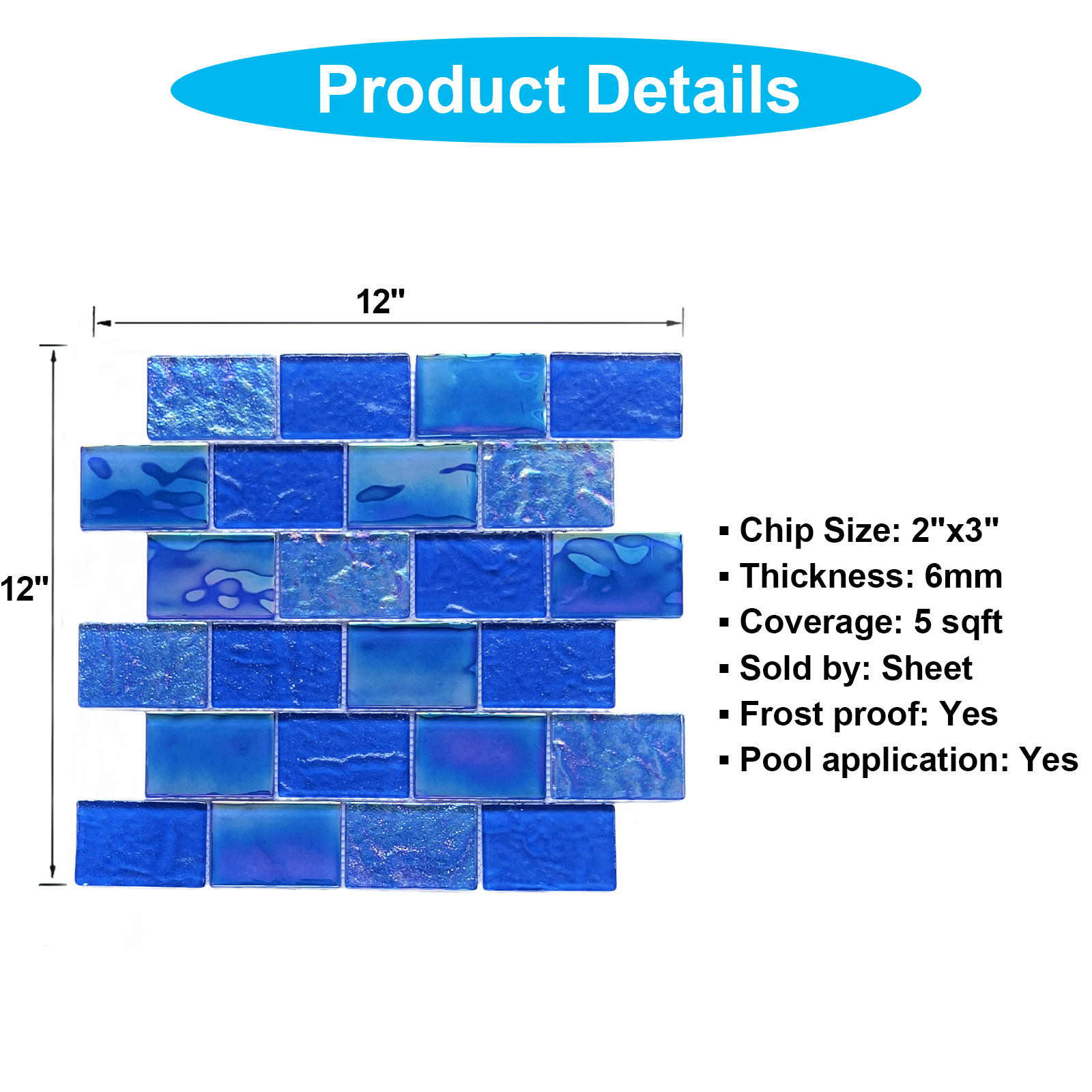 Product Details

12"

12"

• Chip Size: 2"x3"
• Thickness: 6mm
• Coverage: 5 sqft
• Sold by: Sheet
• Frost proof: Yes
• Pool application: Yes